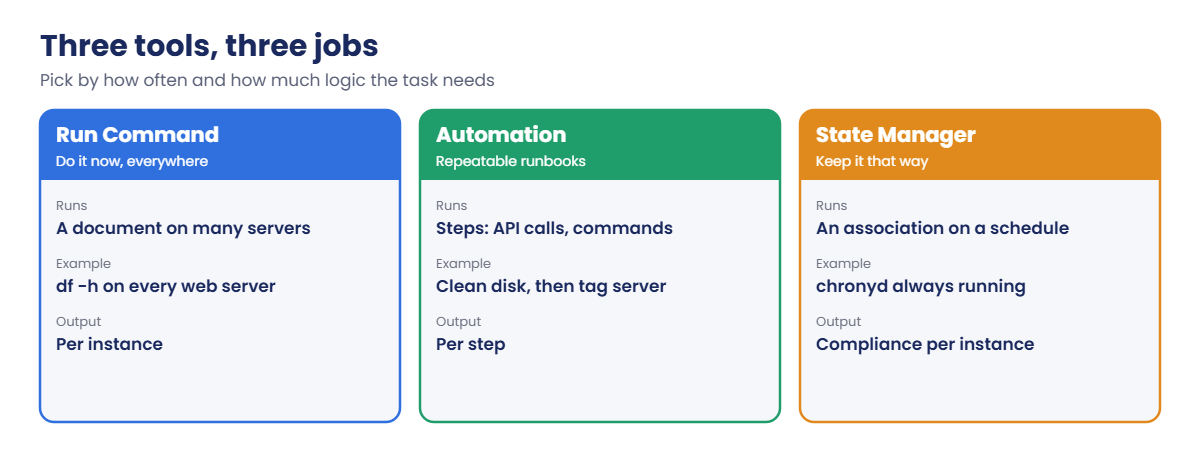 Three tools, three jobs

Pick by how often and how much logic the task needs

Run Command
Do it now, everywhere

Runs
A document on many servers

Example
df -h on every web server

Output
Per instance

Automation
Repeatable runbooks

Runs
Steps: API calls, commands

Example
Clean disk, then tag server

Output
Per step

State Manager
Keep it that way

Runs
An association on a schedule

Example
chronyd always running

Output
Compliance per instance